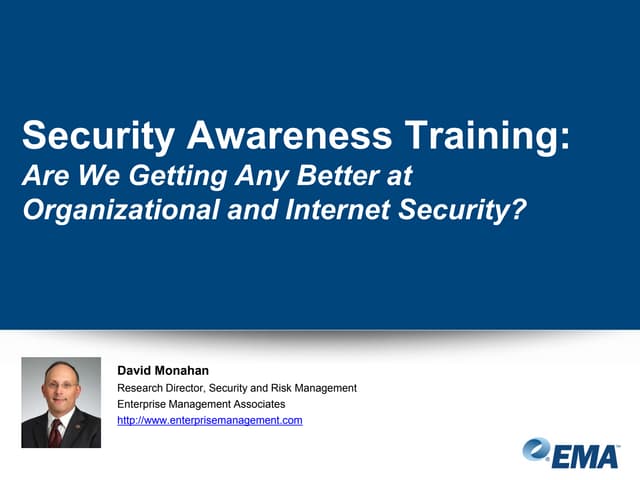 Security Awareness Training:
Are We Getting Any Better at Organizational and Internet Security?

David Monahan
Research Director, Security and Risk Management
Enterprise Management Associates
http://www.enterprisemanagement.com

EMA